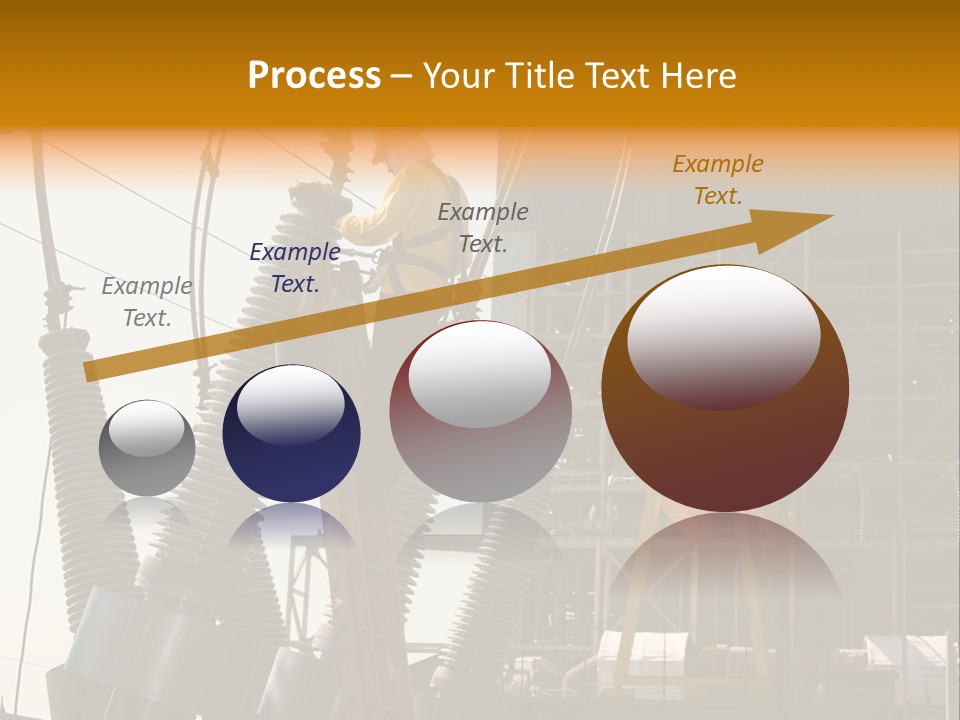 Process – Your Title Text Here

Example Text.

Example Text.

Example Text.

Example Text.